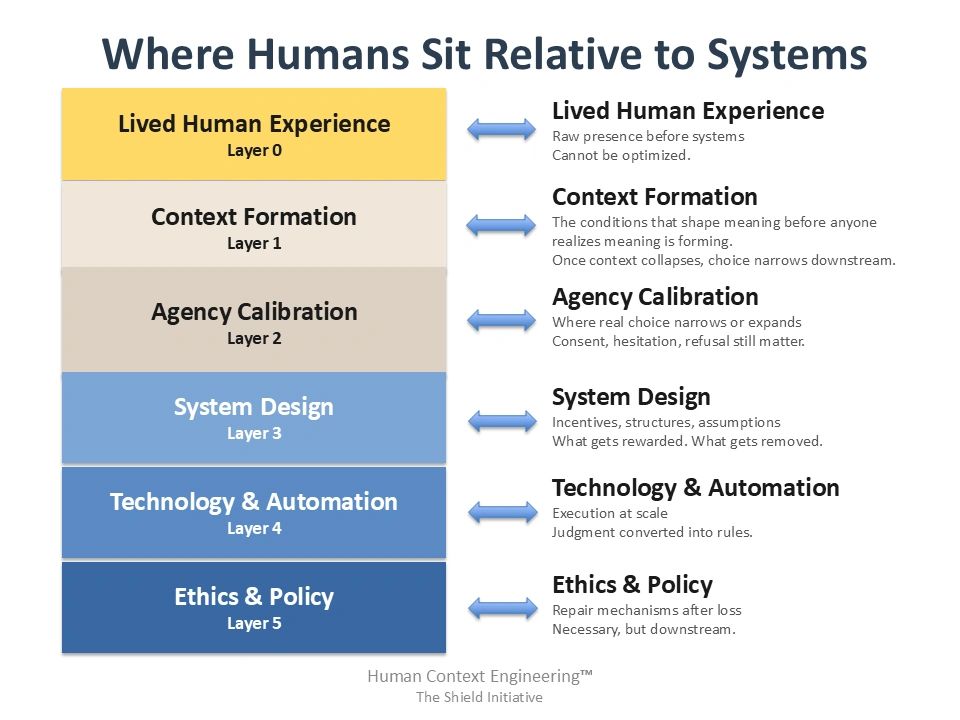 Where Humans Sit Relative to Systems

Lived Human Experience
Layer 0

Context Formation
Layer 1

Agency Calibration
Layer 2

System Design
Layer 3

Technology & Automation
Layer 4

Ethics & Policy
Layer 5

Lived Human Experience
Raw presence before systems
Cannot be optimized.

Context Formation
The conditions that shape meaning before anyone realizes meaning is forming.
Once context collapses, choice narrows downstream.

Agency Calibration
Where real choice narrows or expands
Consent, hesitation, refusal still matter.

System Design
Incentives, structures, assumptions
What gets rewarded. What gets removed.

Technology & Automation
Execution at scale
Judgment converted into rules.

Ethics & Policy
Repair mechanisms after loss
Necessary, but downstream.

Human Context Engineering™
The Shield Initiative